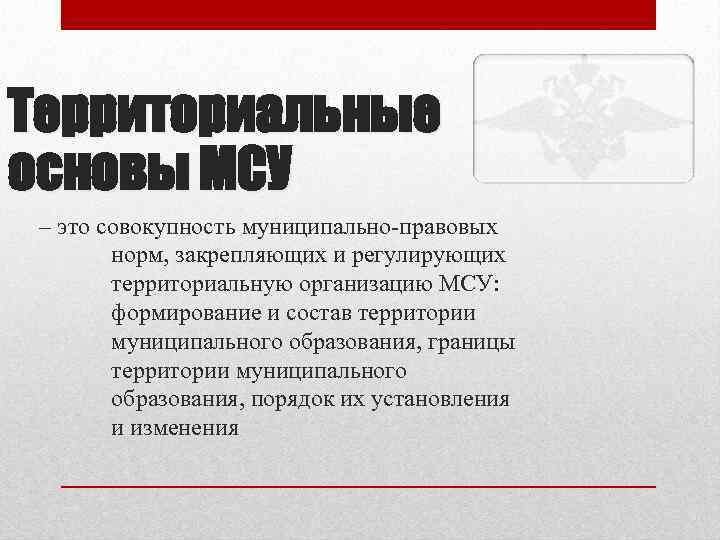 Территориальные основы МСУ

– это совокупность муниципально-правовых норм, закрепляющих и регулирующих территориальную организацию МСУ: формирование и состав территории муниципального образования, границы территории муниципального образования, порядок их установления и изменения